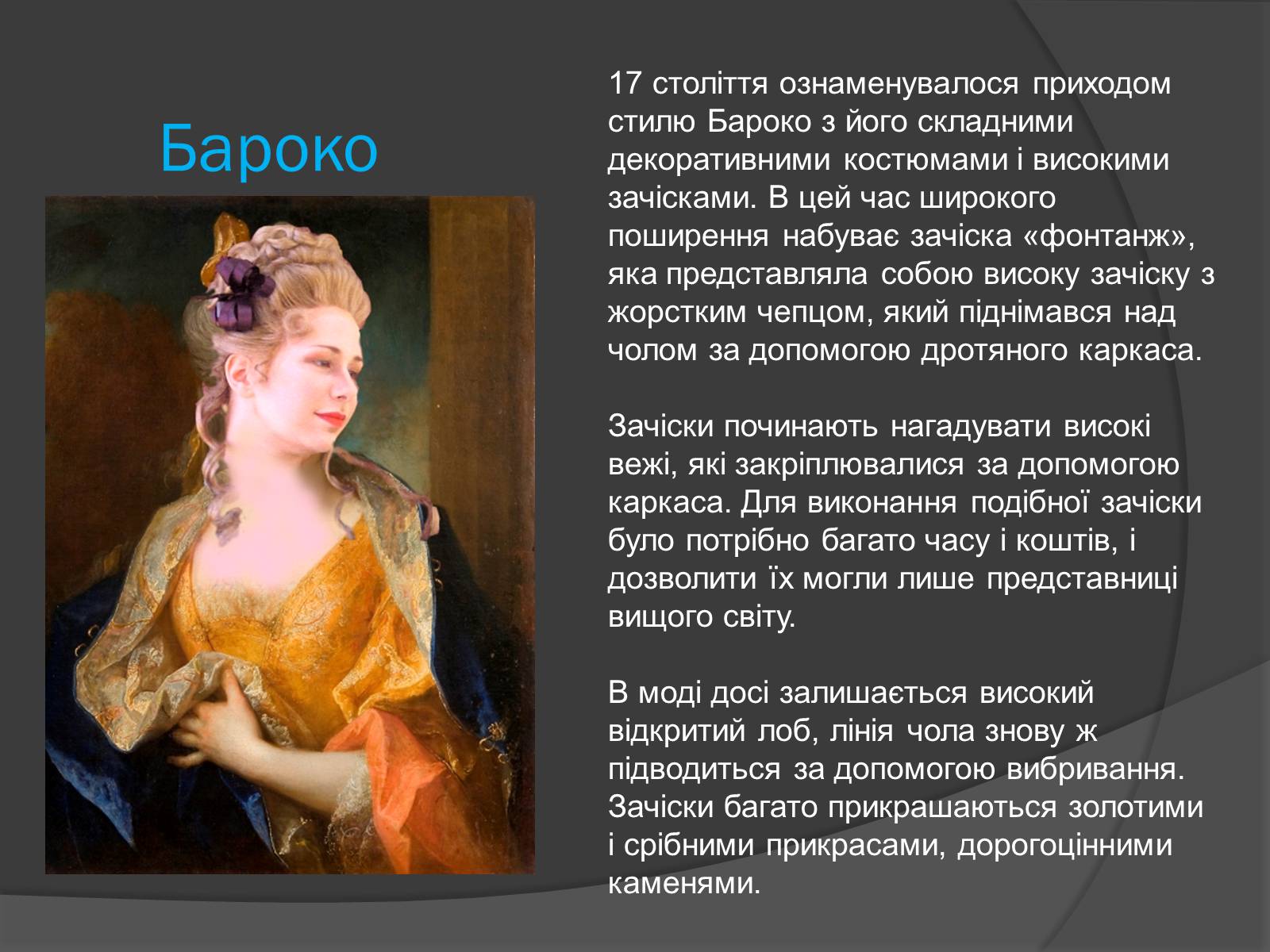 Бароко

17 століття ознаменувалося приходом стилю Бароко з його складними декоративними костюмами і високими зачісками. В цей час широкого поширення набуває зачіска «фонтанж», яка представляла собою високу зачіску з жорстким чепцом, який піднімався над чолом за допомогою дротяного каркаса.

Зачіски починають нагадувати високі вежі, які закріплювалися за допомогою каркаса. Для виконання подібної зачіски було потрібно багато часу і коштів, і дозволити їх могли лише представниці вищого світу.

В моді досі залишається високий відкритий лоб, лінія чола знову ж підводиться за допомогою вибривання. Зачіски багато прикрашаються золотими і срібними прикрасами, дорогоцінними каменями.